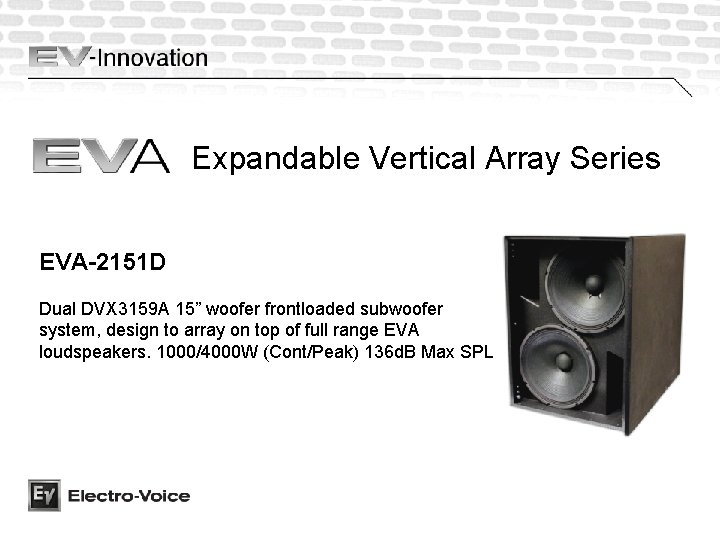 EV-Innovation

EVA Expandable Vertical Array Series

EVA-2151D

Dual DVX3159A 15” woofer frontloaded subwoofer system, design to array on top of full range EVA loudspeakers. 1000/4000W (Cont/Peak) 136dB Max SPL

EV Electro-Voice